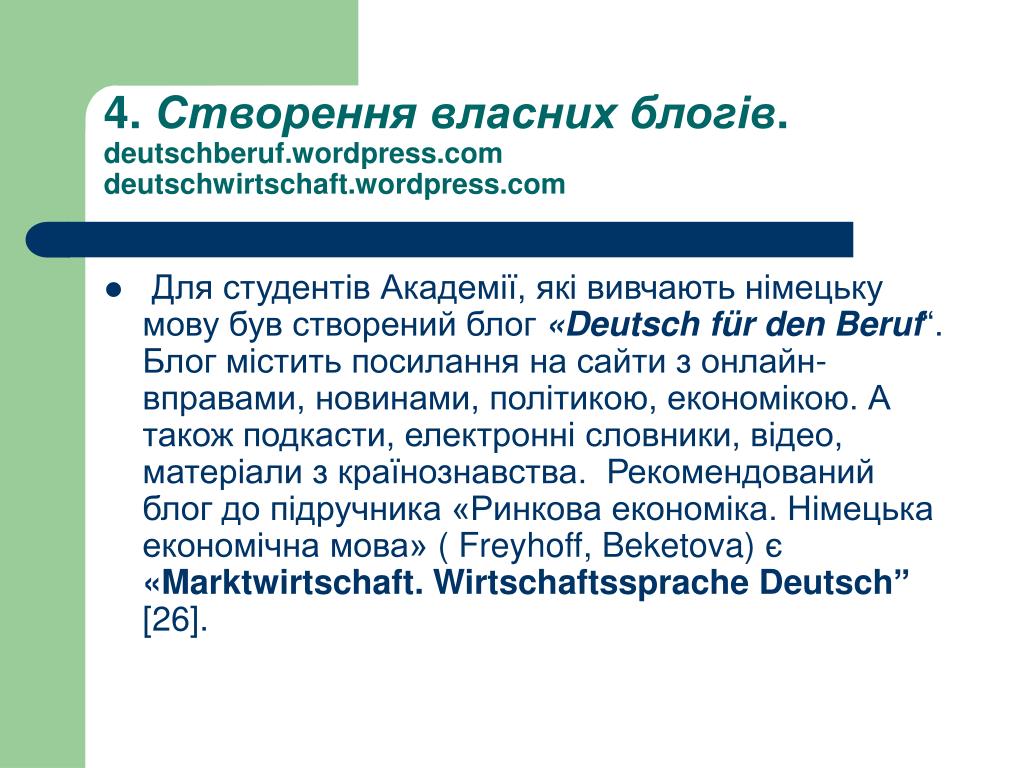 4. Створення власних блогів.
deutschberuf.wordpress.com
deutschwirtschaft.wordpress.com

● Для студентів Академії, які вивчають німецьку мову був створений блог «Deutsch für den Beruf“. Блог містить посилання на сайти з онлайн-вправами, новинами, політикою, економікою. А також подкасти, електронні словники, відео, матеріали з країнознавства. Рекомендований блог до підручника «Ринкова економіка. Німецька економічна мова» ( Freyhoff, Beketova) є «Marktwirtschaft. Wirtschaftssprache Deutsch” [26].